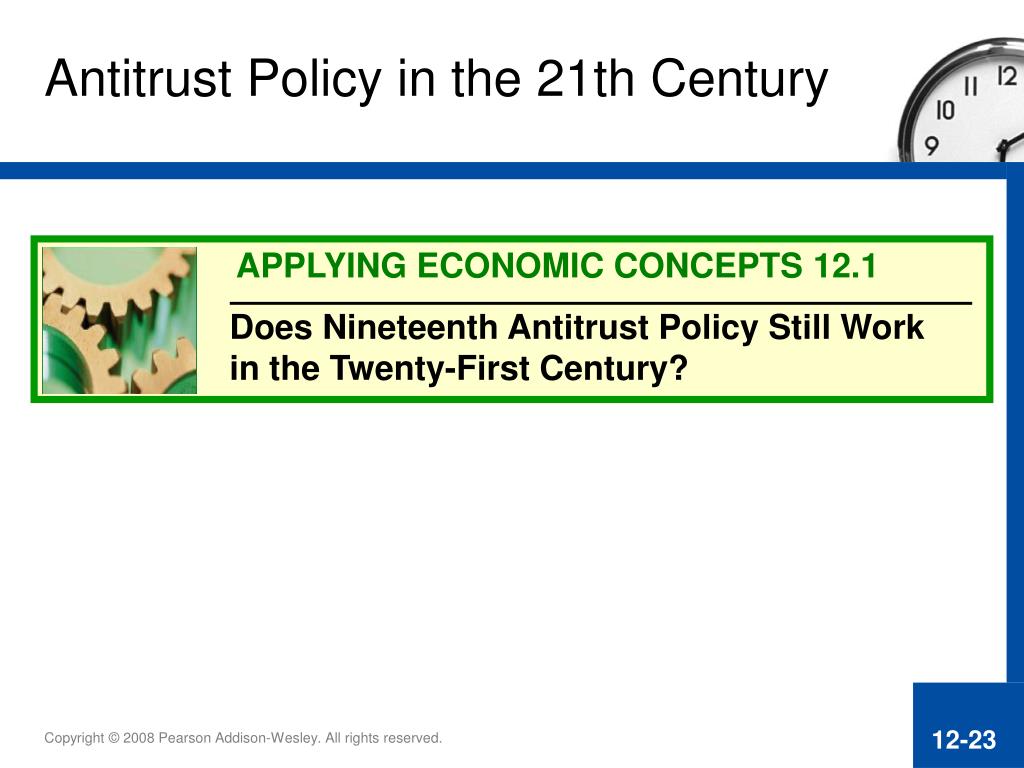 Antitrust Policy in the 21th Century

12
11
10
9

APPLYING ECONOMIC CONCEPTS 12.1

Does Nineteenth Antitrust Policy Still Work in the Twenty-First Century?

Copyright © 2008 Pearson Addison-Wesley. All rights reserved.

12-23